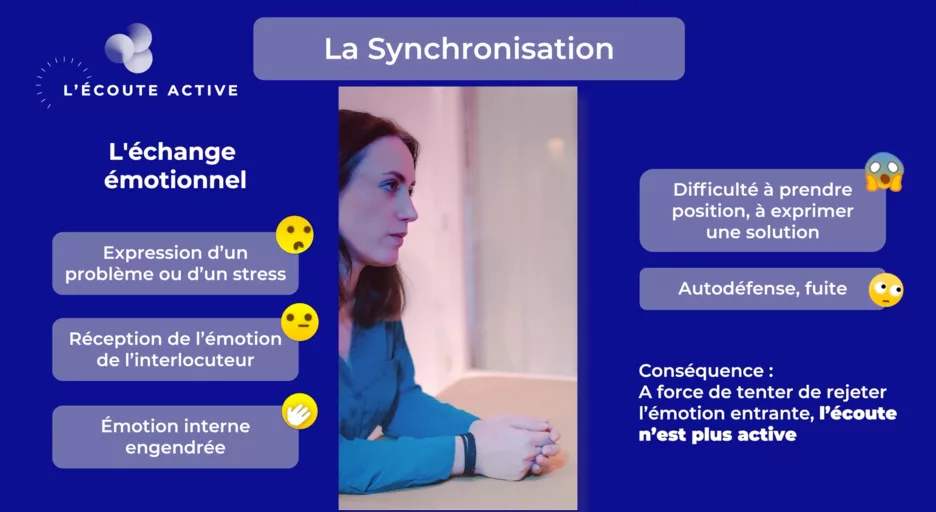 L'ÉCOUTE ACTIVE

La Synchronisation

L'échange émotionnel

Expression d'un problème ou d'un stress

Réception de l'émotion de l'interlocuteur

Émotion interne engendrée

Difficulté à prendre position, à exprimer une solution

Autodéfense, fuite

Conséquence :
A force de tenter de rejeter l'émotion entrante, l'écoute n'est plus active